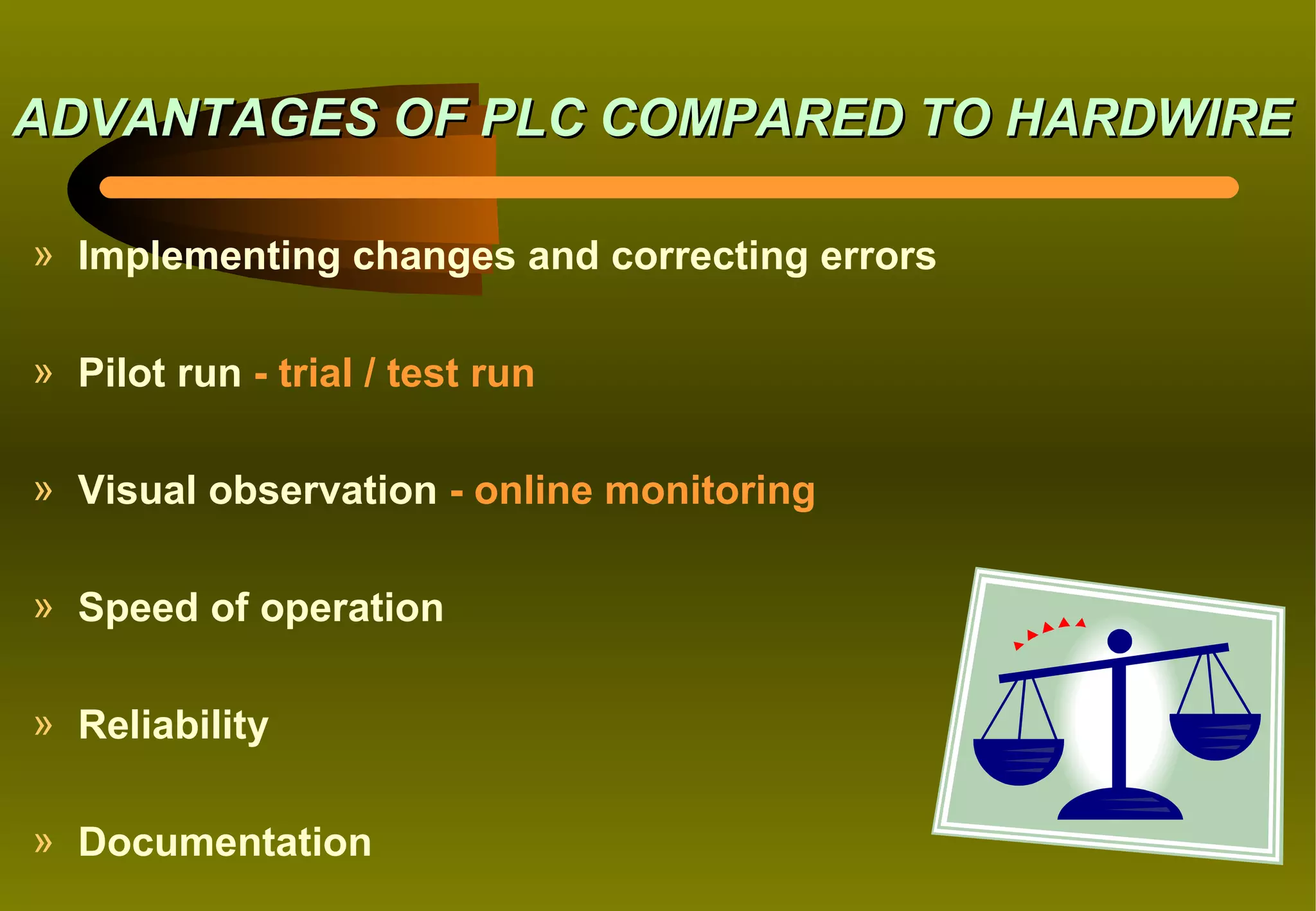 ADVANTAGES OF PLC COMPARED TO HARDWIRE

» Implementing changes and correcting errors

» Pilot run - trial / test run

» Visual observation - online monitoring

» Speed of operation

» Reliability

» Documentation